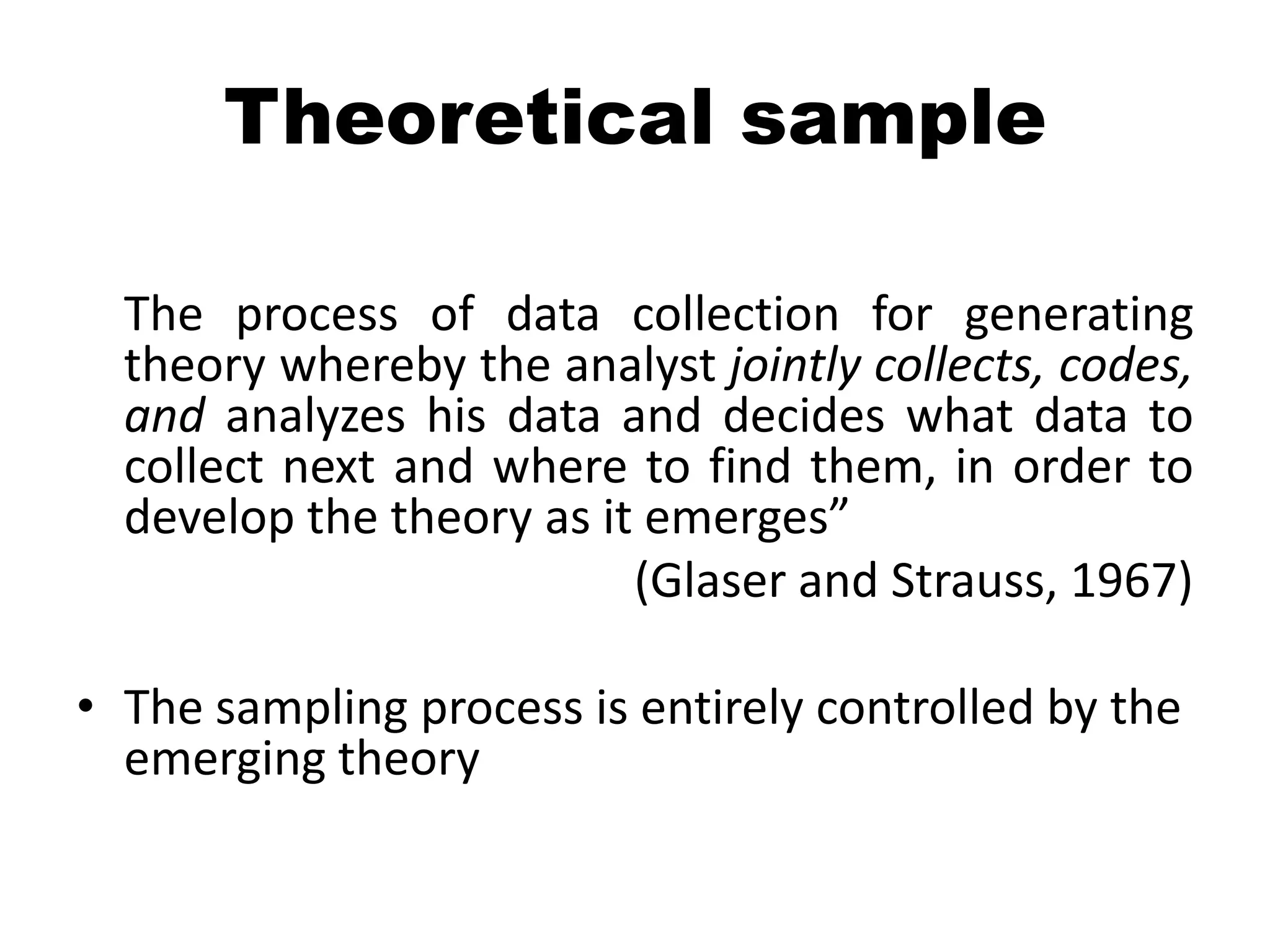 Theoretical sample

The process of data collection for generating theory whereby the analyst jointly collects, codes, and analyzes his data and decides what data to collect next and where to find them, in order to develop the theory as it emerges”

(Glaser and Strauss, 1967)

• The sampling process is entirely controlled by the emerging theory